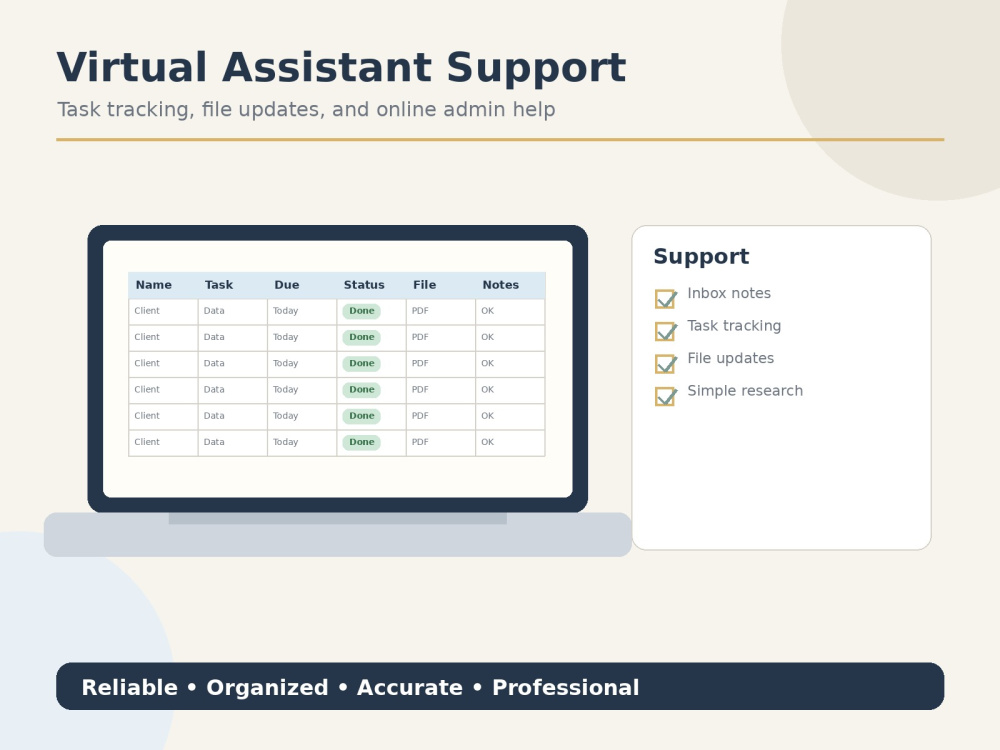 Virtual Assistant Support

Task tracking, file updates, and online admin help

| Name | Task | Due | Status | File | Notes |
|---|---|---|---|---|---|
| Client | Data | Today | Done | PDF | OK |
| Client | Data | Today | Done | PDF | OK |
| Client | Data | Today | Done | PDF | OK |
| Client | Data | Today | Done | PDF | OK |
| Client | Data | Today | Done | PDF | OK |
| Client | Data | Today | Done | PDF | OK |

Support

☑ Inbox notes
☑ Task tracking
☑ File updates
☑ Simple research

Reliable • Organized • Accurate • Professional